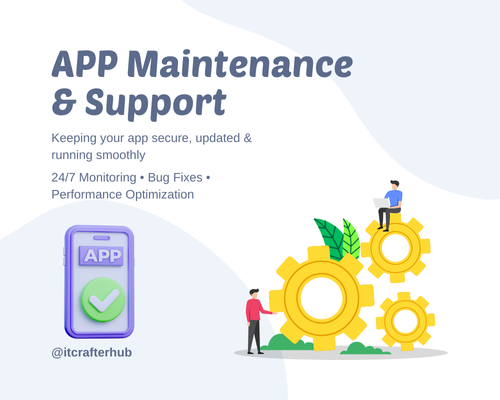 APP Maintenance & Support

Keeping your app secure, updated & running smoothly

24/7 Monitoring • Bug Fixes • Performance Optimization

APP

@itcrafterhub